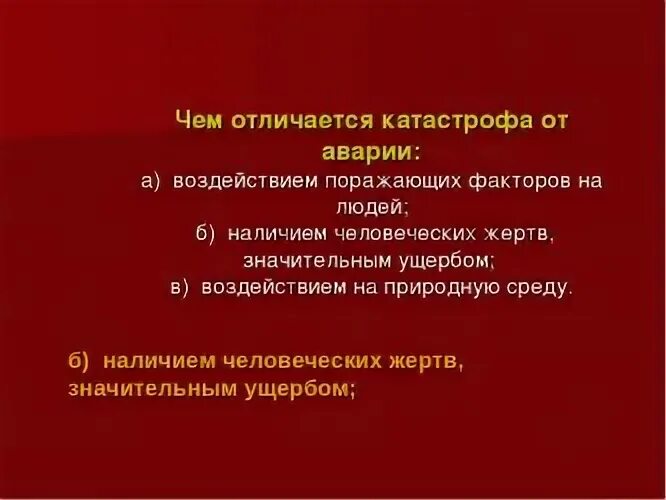 Чем отличается катастрофа от аварии:
а) воздействием поражающих факторов на людей;
б) наличием человеческих жертв, значительным ущербом;
в) воздействием на природную среду.

б) наличием человеческих жертв, значительным ущербом;